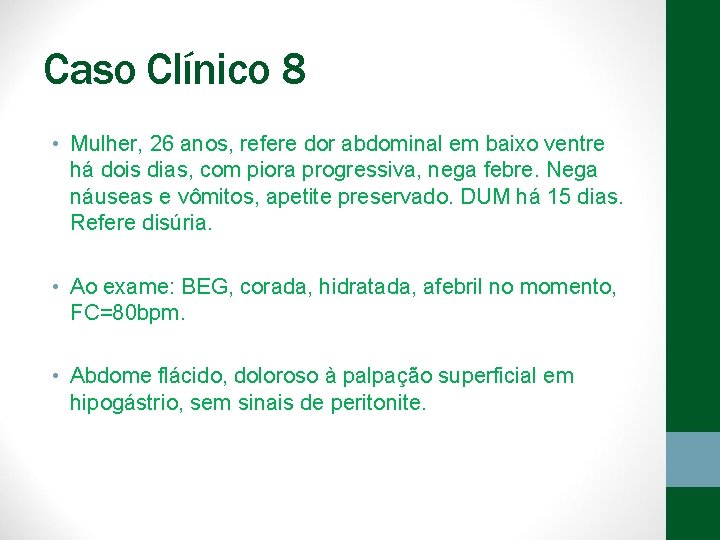 Caso Clínico 8

• Mulher, 26 anos, refere dor abdominal em baixo ventre há dois dias, com piora progressiva, nega febre. Nega náuseas e vômitos, apetite preservado. DUM há 15 dias. Refere disúria.

• Ao exame: BEG, corada, hidratada, afebril no momento, FC=80bpm.

• Abdome flácido, doloroso à palpação superficial em hipogástrio, sem sinais de peritonite.